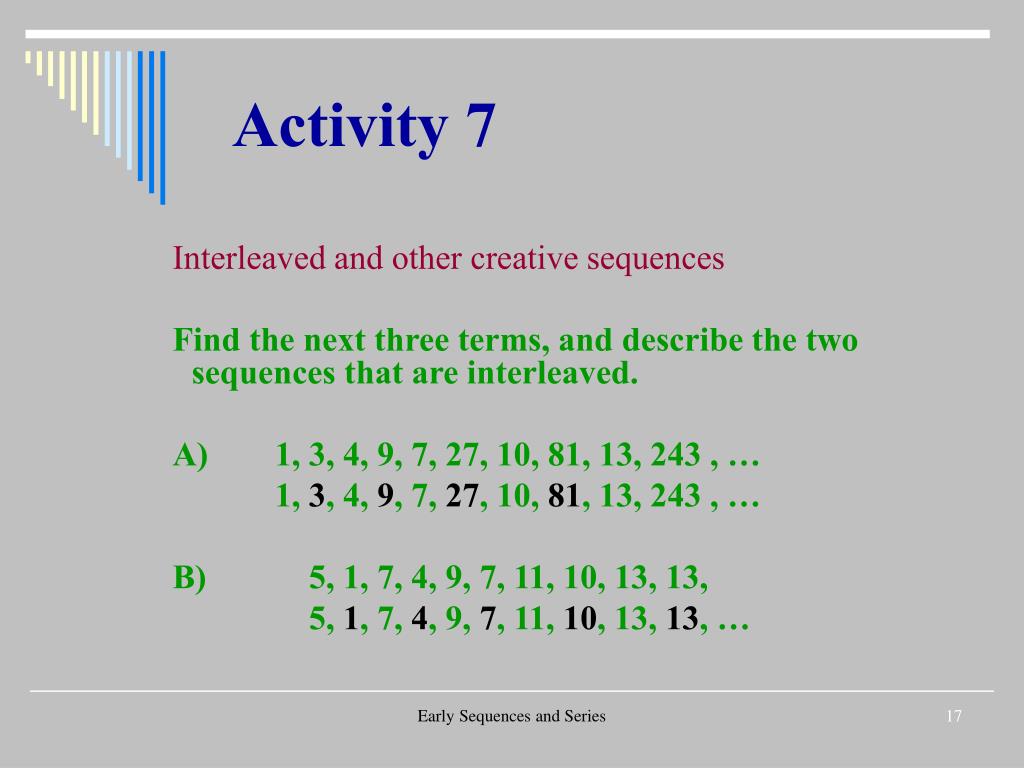 Activity 7

Interleaved and other creative sequences

Find the next three terms, and describe the two sequences that are interleaved.

A) 1, 3, 4, 9, 7, 27, 10, 81, 13, 243 , …
1, 3, 4, 9, 7, 27, 10, 81, 13, 243 , …

B) 5, 1, 7, 4, 9, 7, 11, 10, 13, 13,
5, 1, 7, 4, 9, 7, 11, 10, 13, 13, …

Early Sequences and Series

17